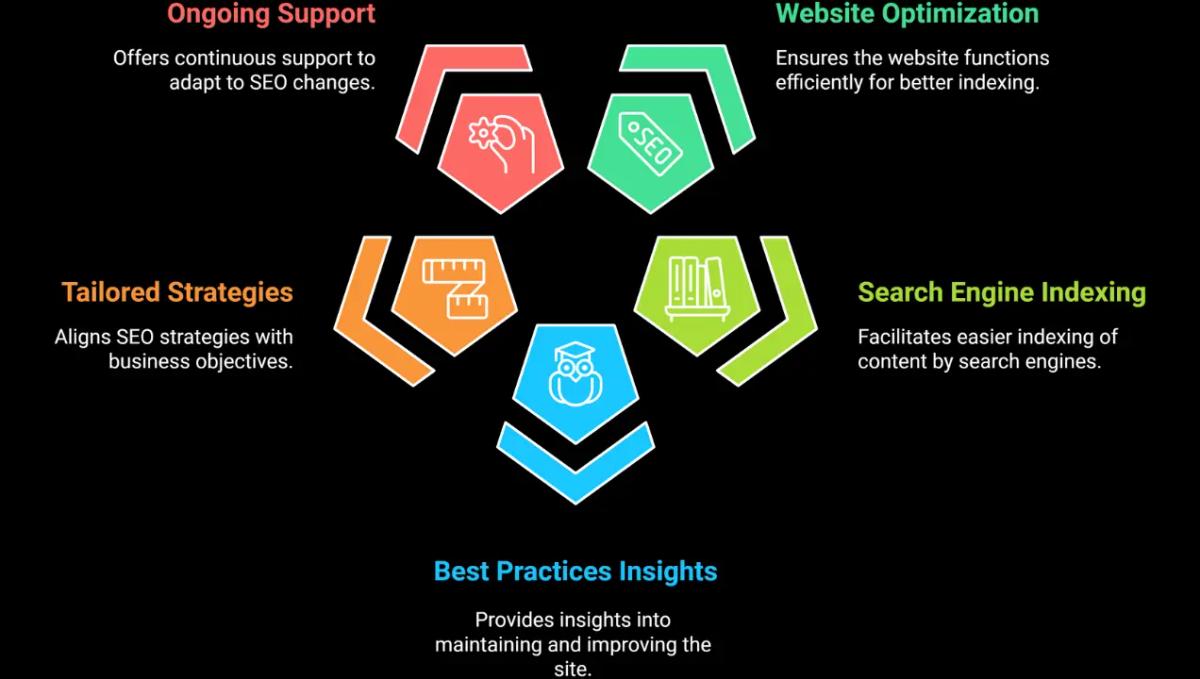 Ongoing Support

Offers continuous support to adapt to SEO changes.

Website Optimization

Ensures the website functions efficiently for better indexing.

SEO

Tailored Strategies

Aligns SEO strategies with business objectives.

Search Engine Indexing

Facilitates easier indexing of content by search engines.

Best Practices Insights

Provides insights into maintaining and improving the site.